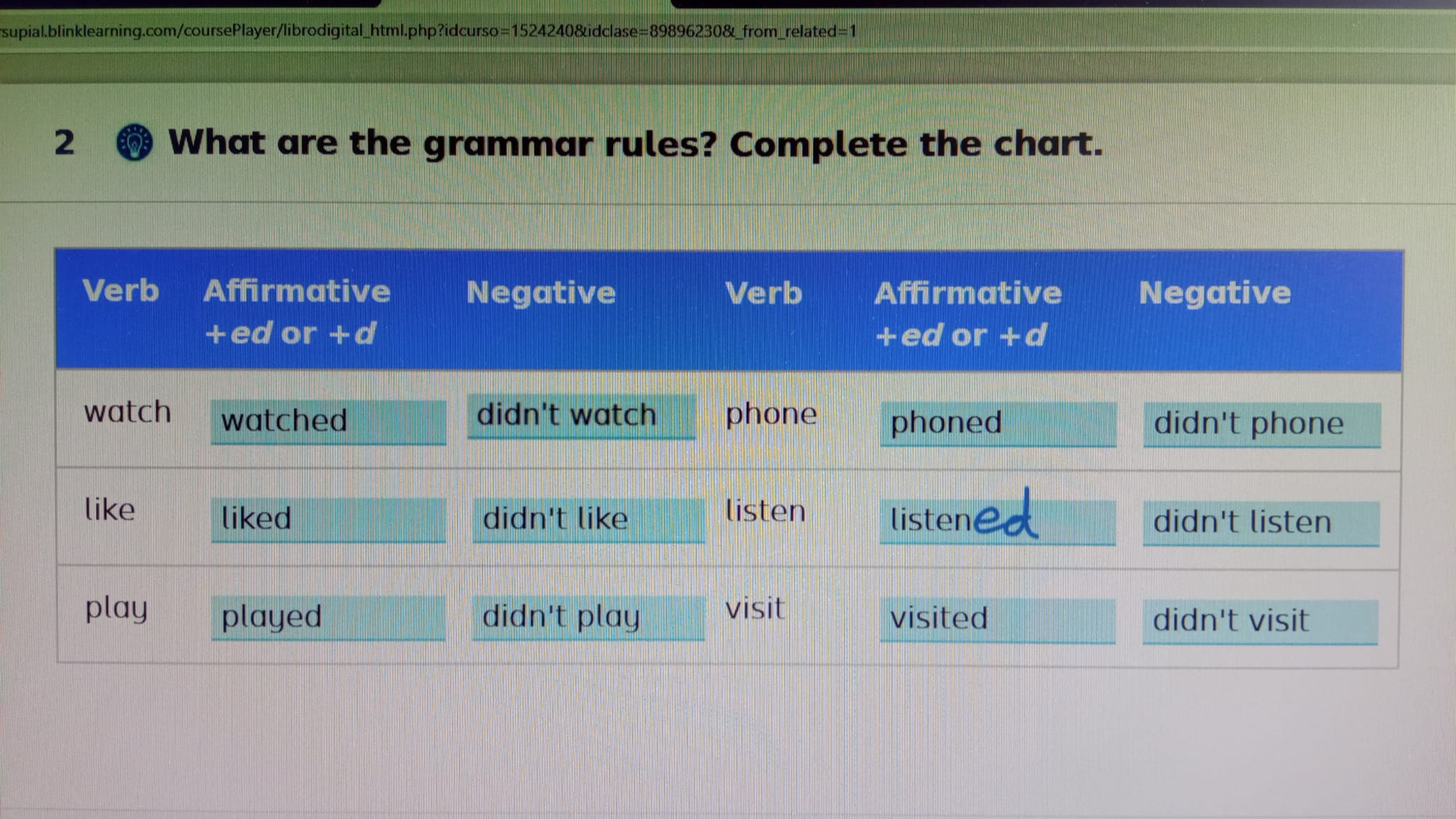 supial.blinklearning.com/coursePlayer/librodigital_html.php?idcurso=1524240&idclase=89896230&_from_related=1

2 What are the grammar rules? Complete the chart.

| Verb | Affirmative +ed or +d | Negative | Verb | Affirmative +ed or +d | Negative |
|---|---|---|---|---|---|
| watch | watched | didn't watch | phone | phoned | didn't phone |
| like | liked | didn't like | listen | listened | didn't listen |
| play | played | didn't play | visit | visited | didn't visit |